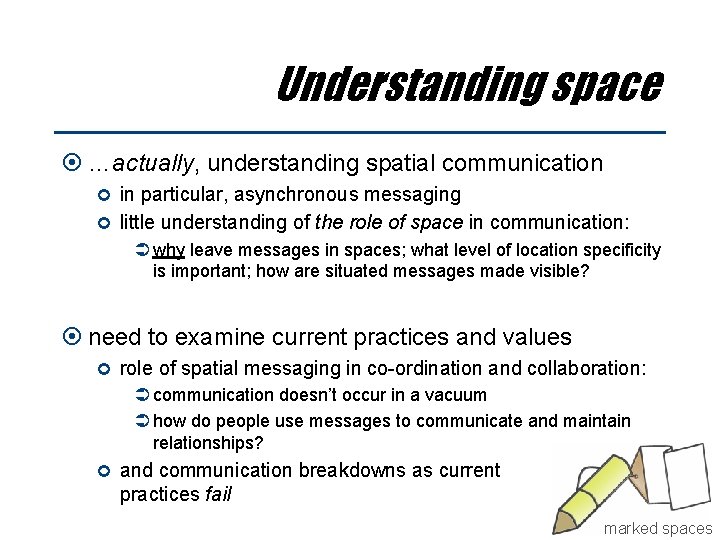 Understanding space

...actually, understanding spatial communication

in particular, asynchronous messaging

little understanding of the role of space in communication:

why leave messages in spaces; what level of location specificity is important; how are situated messages made visible?

need to examine current practices and values

role of spatial messaging in co-ordination and collaboration:

communication doesn't occur in a vacuum

how do people use messages to communicate and maintain relationships?

and communication breakdowns as current practices fail

marked spaces